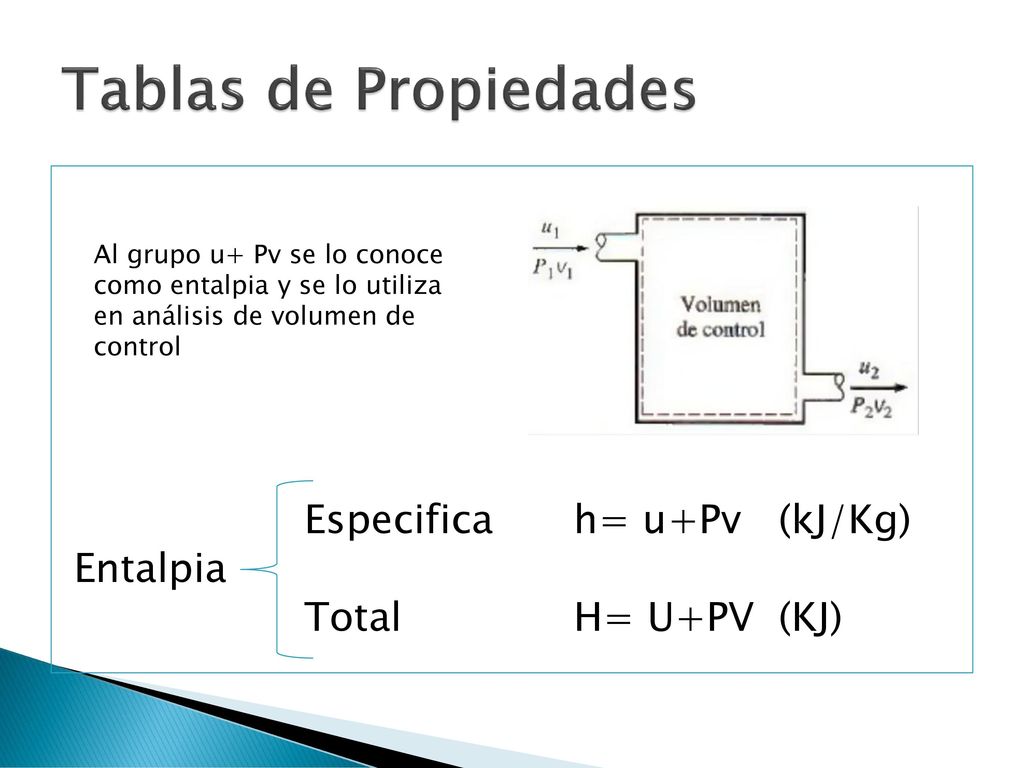 Tablas de Propiedades

Al grupo u+ Pv se lo conoce como entalpia y se lo utiliza en análisis de volumen de control

$u_1$
$P_1v_1$

Volumen de control

$u_2$
$P_2v_2$

Entalpia

Especifica h= u+Pv (kJ/Kg)

Total H= U+PV (KJ)